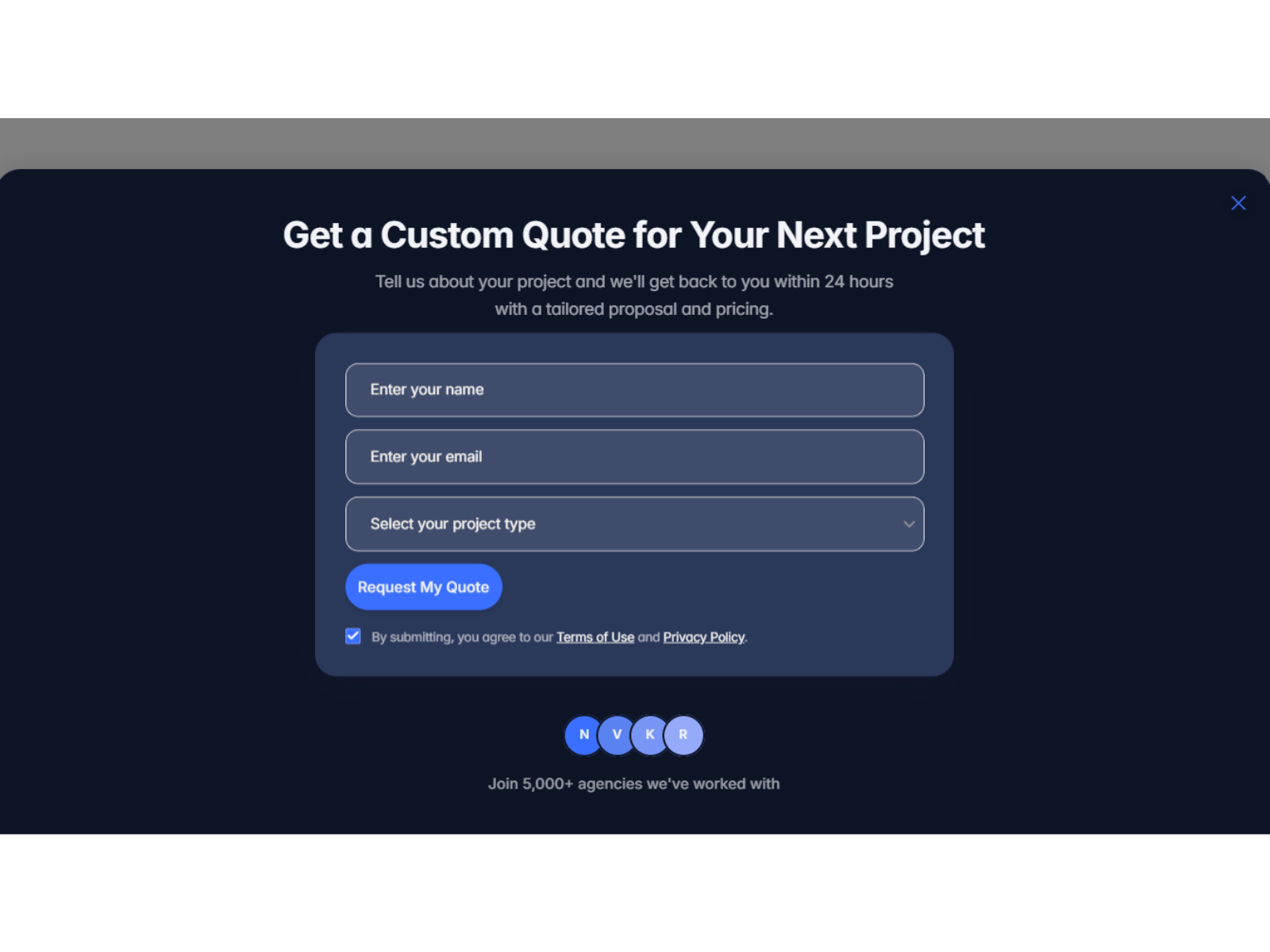 Get a Custom Quote for Your Next Project

Tell us about your project and we'll get back to you within 24 hours with a tailored proposal and pricing.

Enter your name

Enter your email

Select your project type

Request My Quote

By submitting, you agree to our Terms of Use and Privacy Policy.

N V K R

Join 5,000+ agencies we've worked with